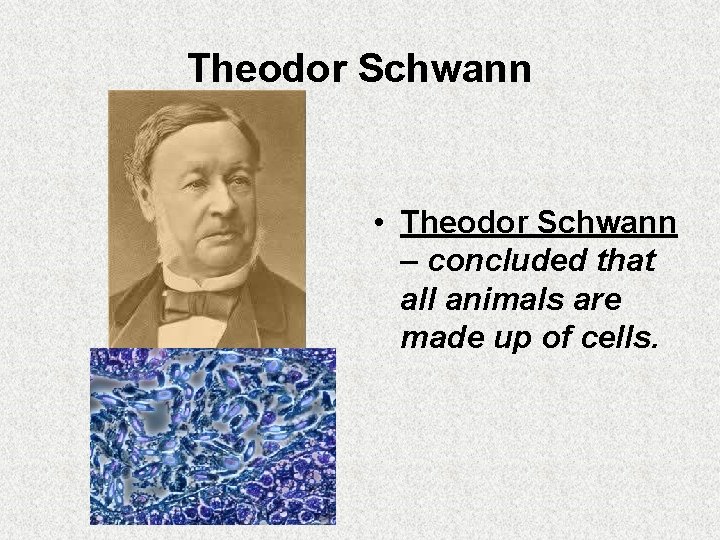 Theodor Schwann

• Theodor Schwann – concluded that all animals are made up of cells.